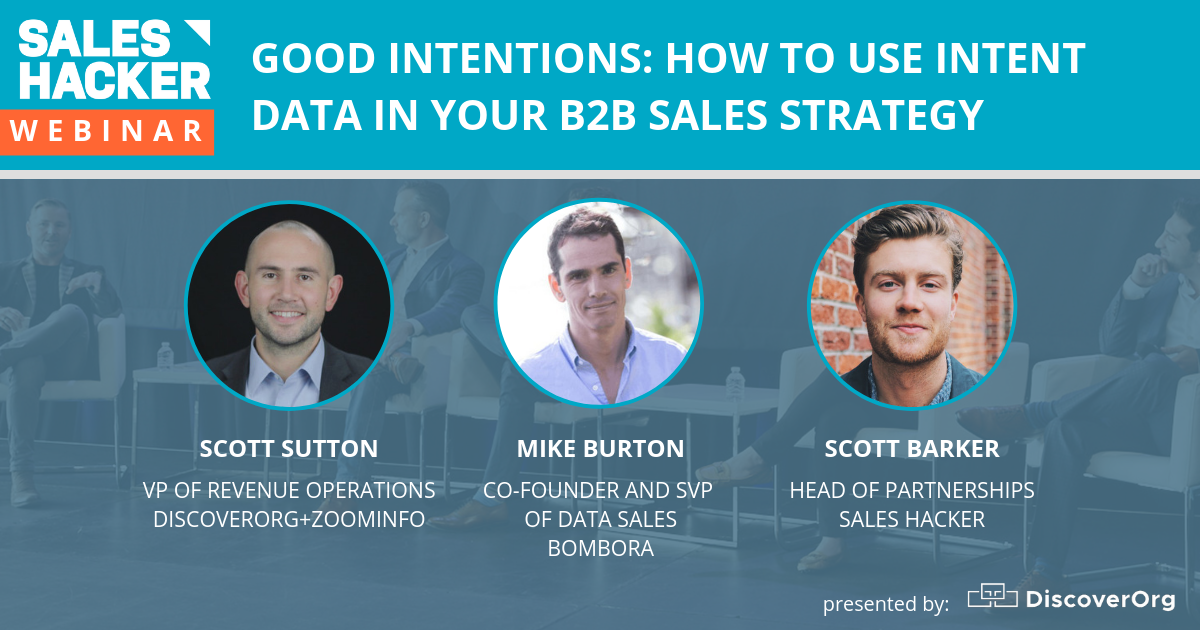 SALES HACKER
WEBINAR

GOOD INTENTIONS: HOW TO USE INTENT DATA IN YOUR B2B SALES STRATEGY

SCOTT SUTTON
VP OF REVENUE OPERATIONS
DISCOVERORG+ZOOMINFO

MIKE BURTON
CO-FOUNDER AND SVP OF DATA SALES
BOMBORA

SCOTT BARKER
HEAD OF PARTNERSHIPS
SALES HACKER

presented by: DiscoverOrg